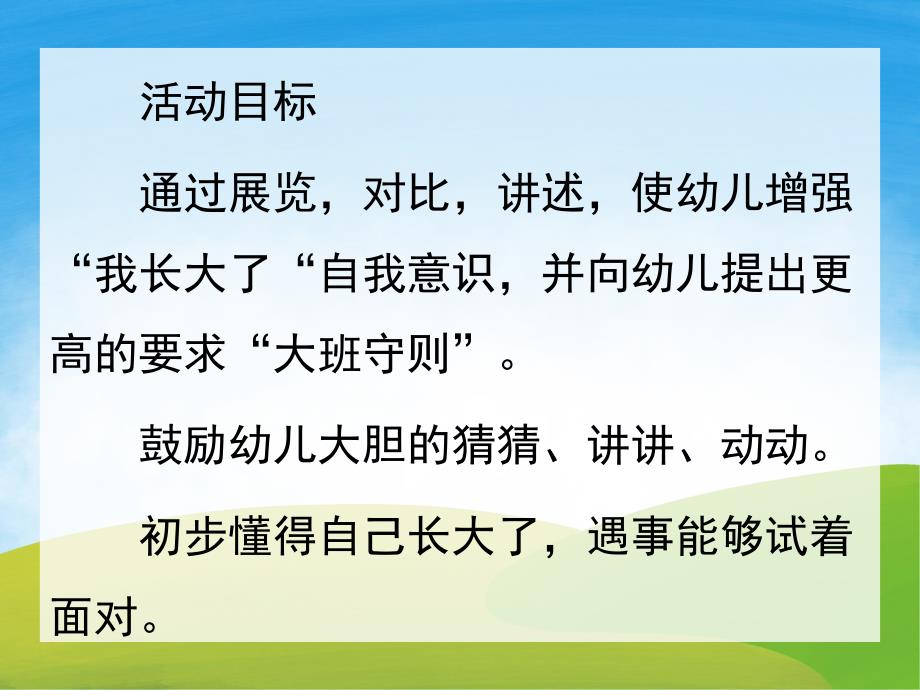 活动目标

通过展览，对比，讲述，使幼儿增强“我长大了“自我意识，并向幼儿提出更高的要求“大班守则”。

鼓励幼儿大胆的猜猜、讲讲、动动。

初步懂得自己长大了，遇事能够试着面对。